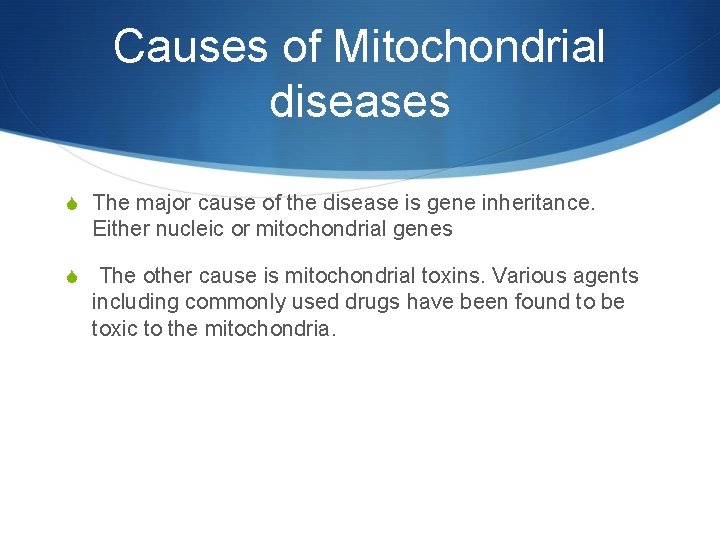 Causes of Mitochondrial diseases

The major cause of the disease is gene inheritance. Either nucleic or mitochondrial genes

The other cause is mitochondrial toxins. Various agents including commonly used drugs have been found to be toxic to the mitochondria.